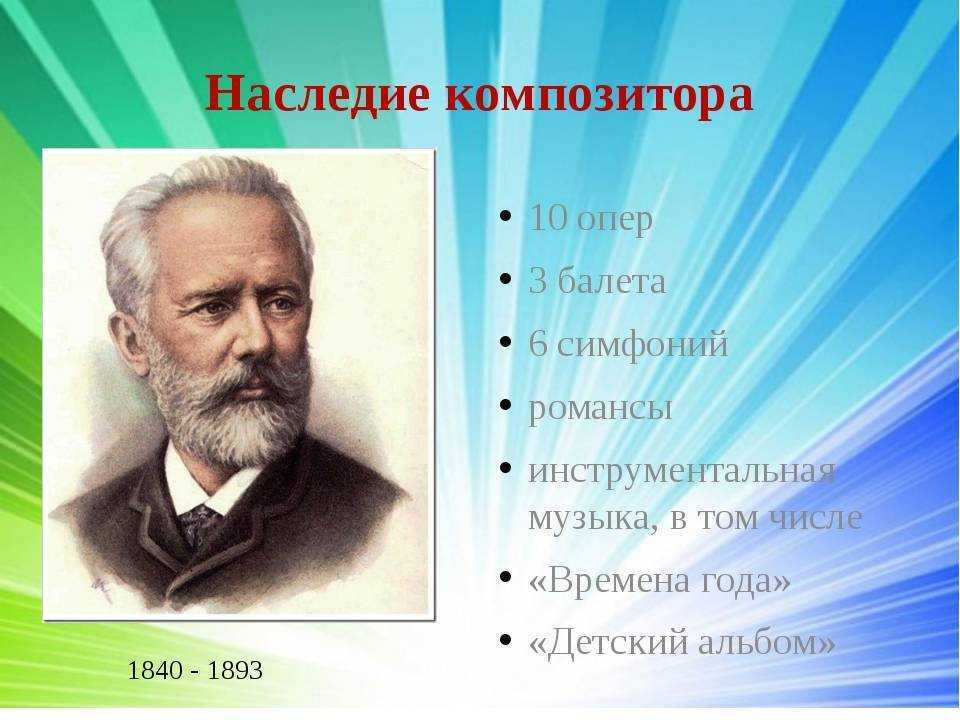 Наследие композитора

• 10 опер
• 3 балета
• 6 симфоний
• романсы
• инструментальная музыка, в том числе
• «Времена года»
• «Детский альбом»

1840 - 1893